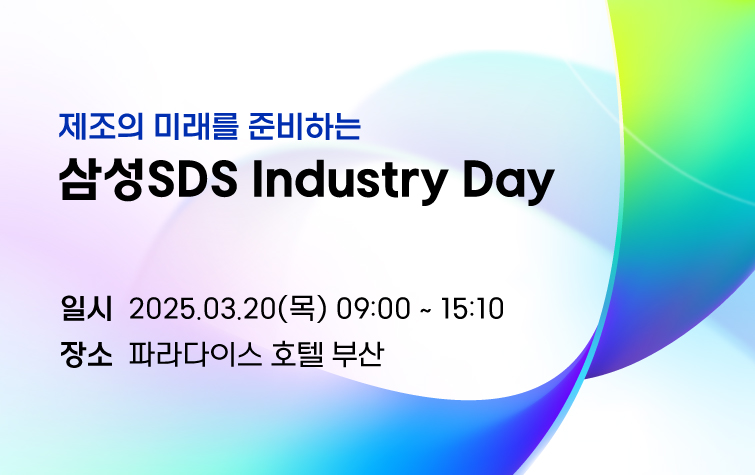 제조의 미래를 준비하는
삼성SDS Industry Day

일시 2025.03.20(목) 09:00 ~ 15:10
장소 파라다이스 호텔 부산